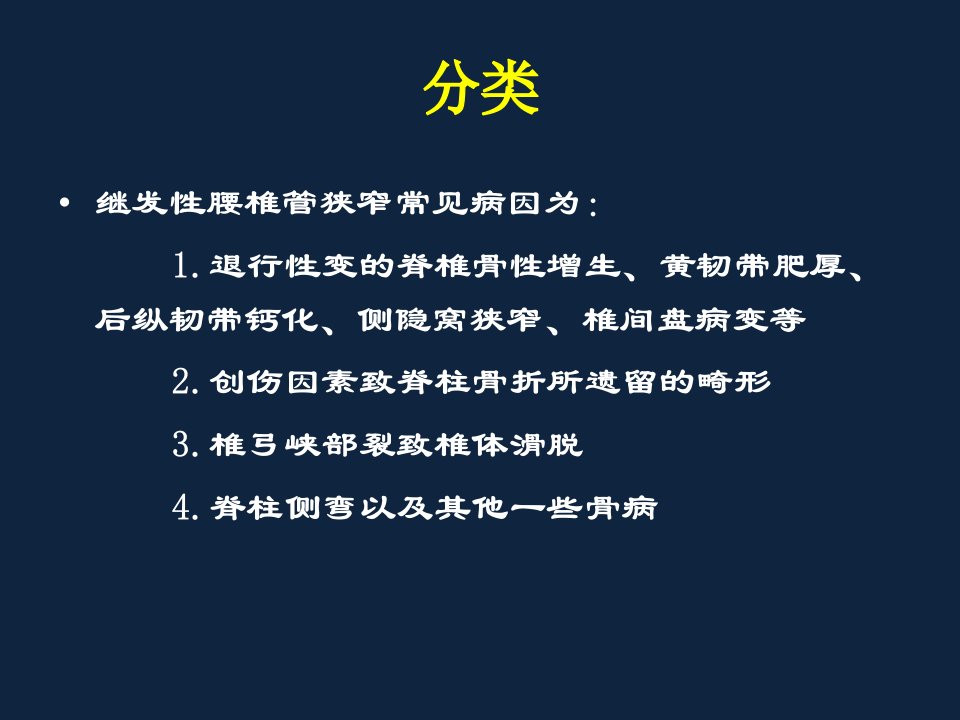 分类

• 继发性腰椎管狭窄常见病因为：

1. 退行性变的脊椎骨性增生、黄韧带肥厚、后纵韧带钙化、侧隐窝狭窄、椎间盘病变等

2. 创伤因素致脊柱骨折所遗留的畸形

3. 椎弓峡部裂致椎体滑脱

4. 脊柱侧弯以及其他一些骨病